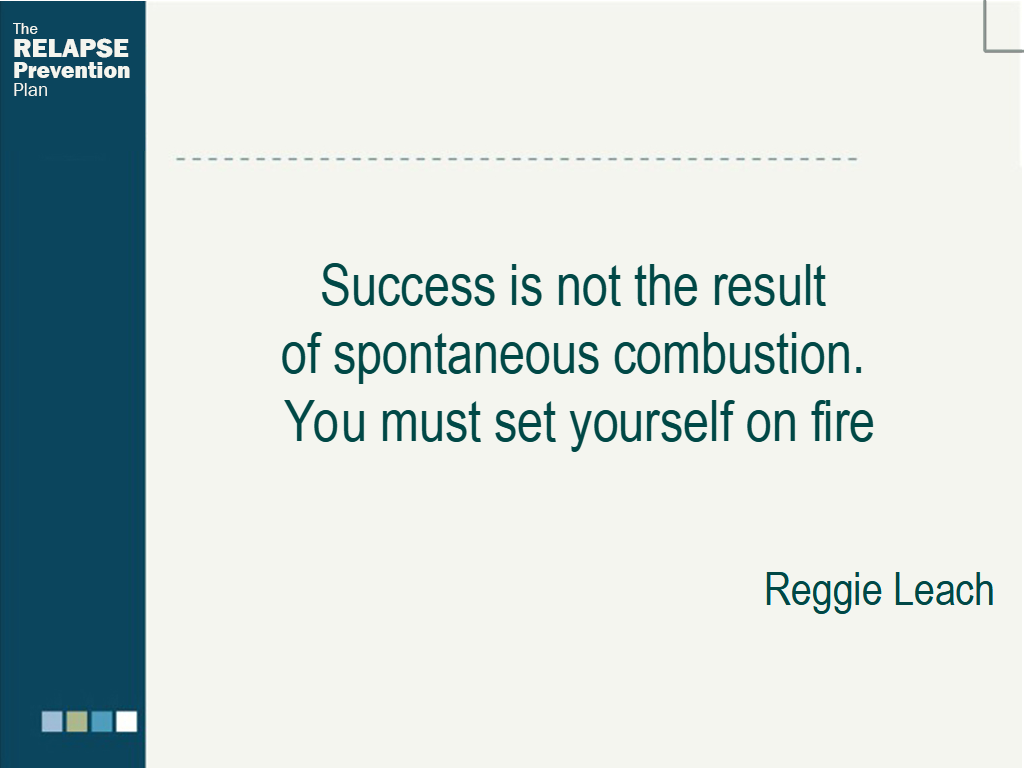 The
RELAPSE
Prevention
Plan

Success is not the result of spontaneous combustion. You must set yourself on fire

Reggie Leach